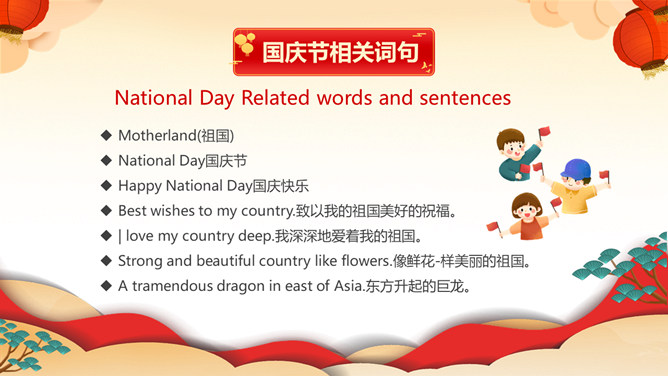 国庆节相关词句

National Day Related words and sentences

◆ Motherland(祖国)
◆ National Day国庆节
◆ Happy National Day国庆快乐
◆ Best wishes to my country.致以我的祖国美好的祝福。
◆ | love my country deep.我深深地爱着我的祖国。
◆ Strong and beautiful country like flowers.像鲜花-样美丽的祖国。
◆ A tramendous dragon in east of Asia.东方升起的巨龙。